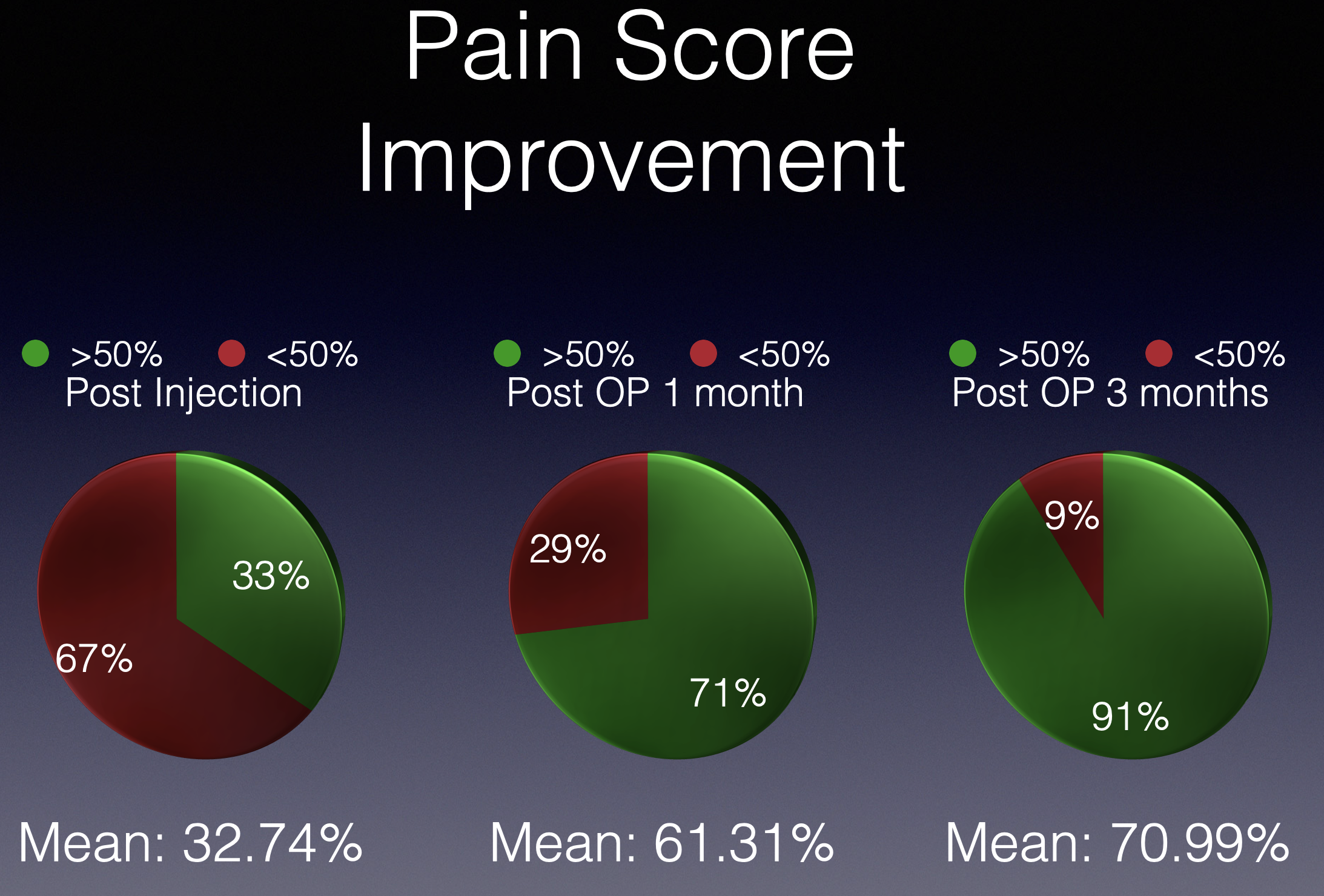 Pain Score Improvement

>50% <50%
Post Injection

33%
67%

Mean: 32.74%

>50% <50%
Post OP 1 month

29%
71%

Mean: 61.31%

>50% <50%
Post OP 3 months

9%
91%

Mean: 70.99%